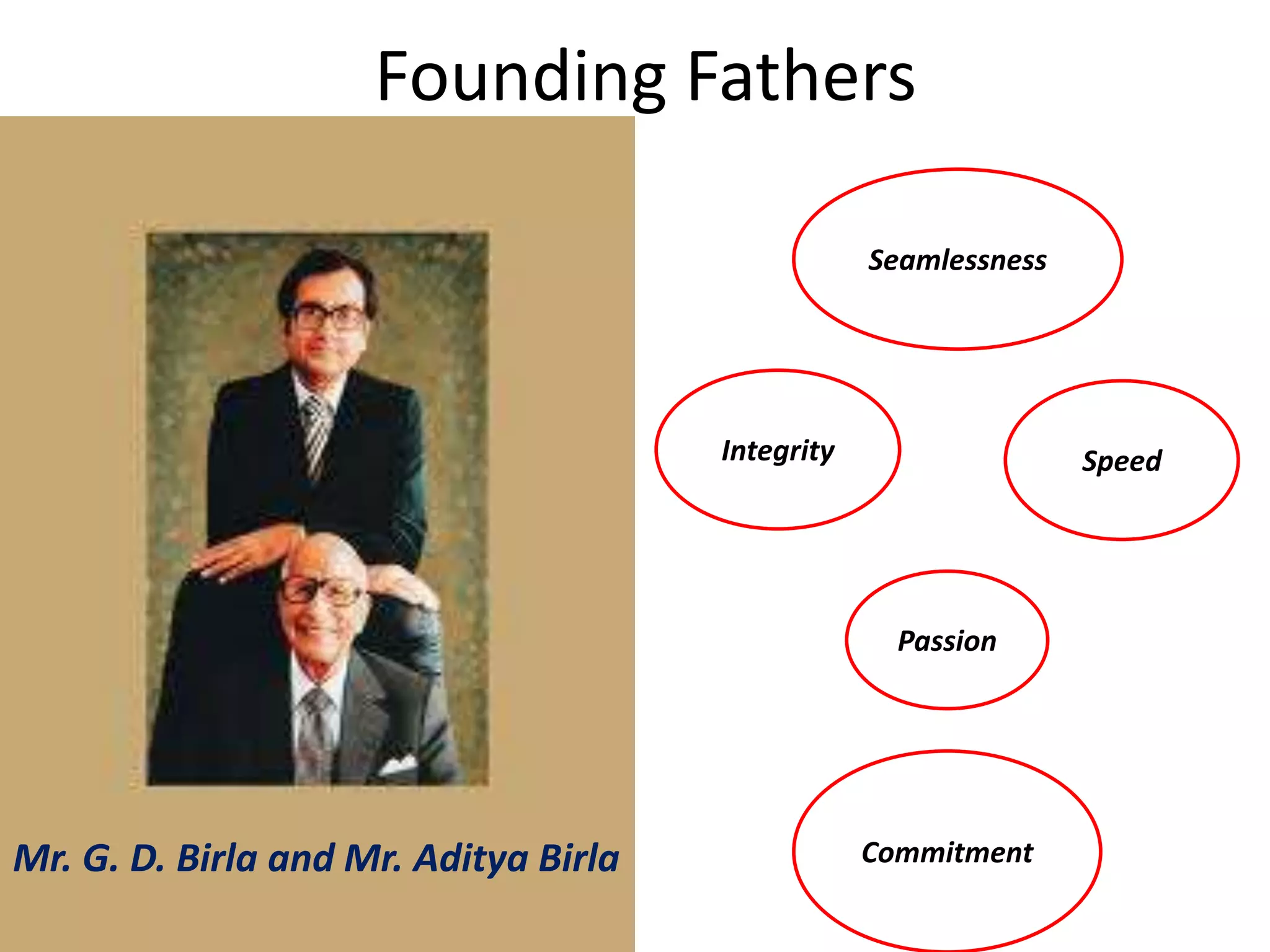 Founding Fathers

Mr. G. D. Birla and Mr. Aditya Birla

Seamlessness

Integrity

Speed

Passion

Commitment